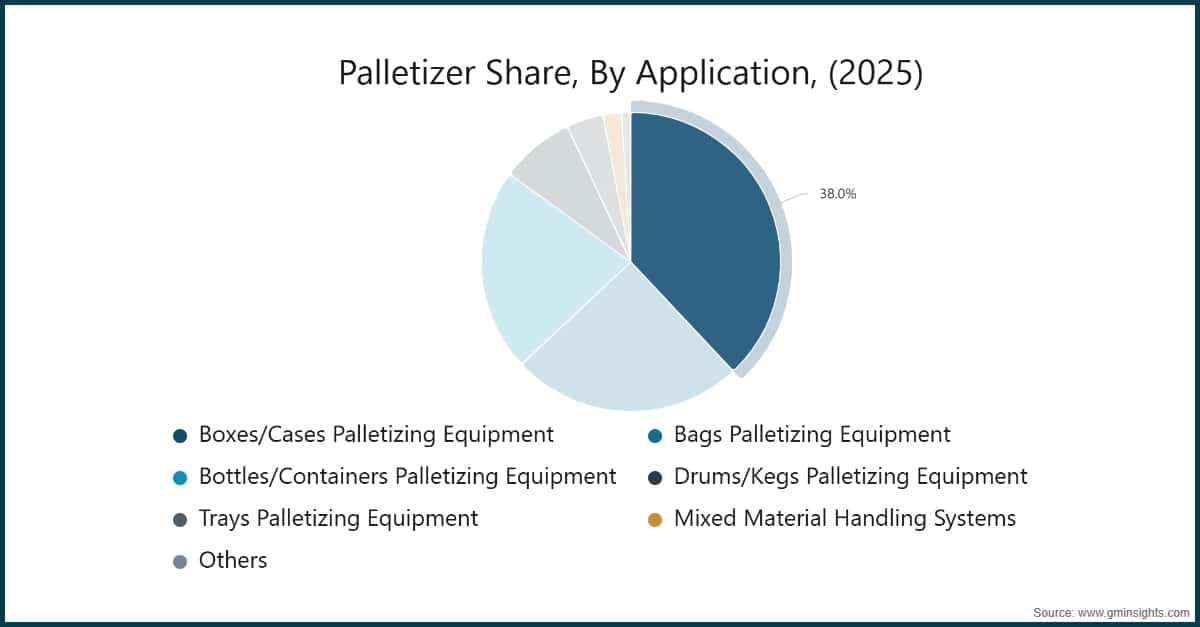 Palletizer Share, By Application, (2025)

38.0%

Boxes/Cases Palletizing Equipment
Bags Palletizing Equipment
Bottles/Containers Palletizing Equipment
Drums/Kegs Palletizing Equipment
Trays Palletizing Equipment
Mixed Material Handling Systems
Others

Source: www.gminsights.com